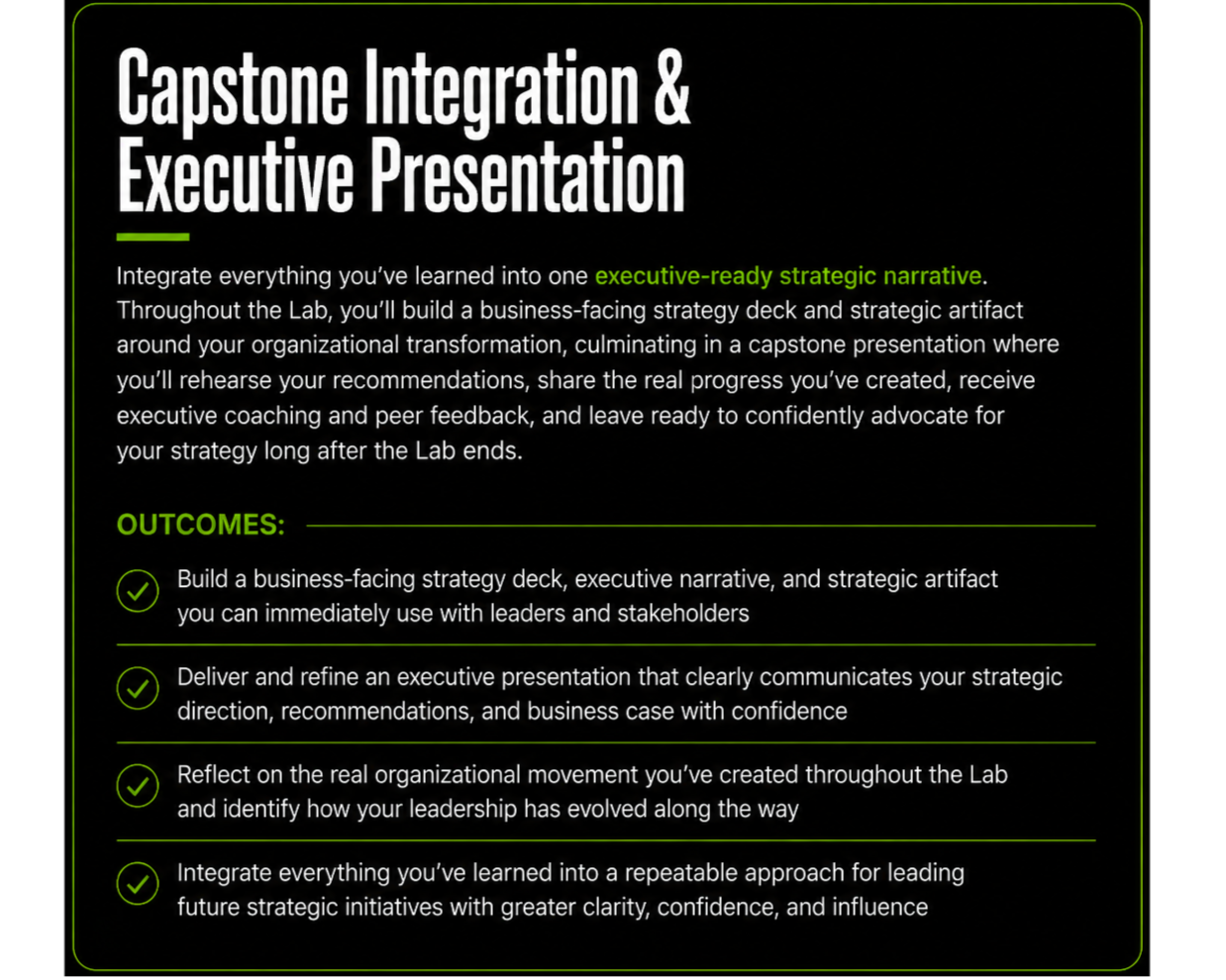 Capstone Integration &
Executive Presentation

Integrate everything you've learned into one executive-ready strategic narrative. Throughout the Lab, you'll build a business-facing strategy deck and strategic artifact around your organizational transformation, culminating in a capstone presentation where you'll rehearse your recommendations, share the real progress you've created, receive executive coaching and peer feedback, and leave ready to confidently advocate for your strategy long after the Lab ends.

OUTCOMES:

Build a business-facing strategy deck, executive narrative, and strategic artifact you can immediately use with leaders and stakeholders

Deliver and refine an executive presentation that clearly communicates your strategic direction, recommendations, and business case with confidence

Reflect on the real organizational movement you've created throughout the Lab and identify how your leadership has evolved along the way

Integrate everything you've learned into a repeatable approach for leading future strategic initiatives with greater clarity, confidence, and influence